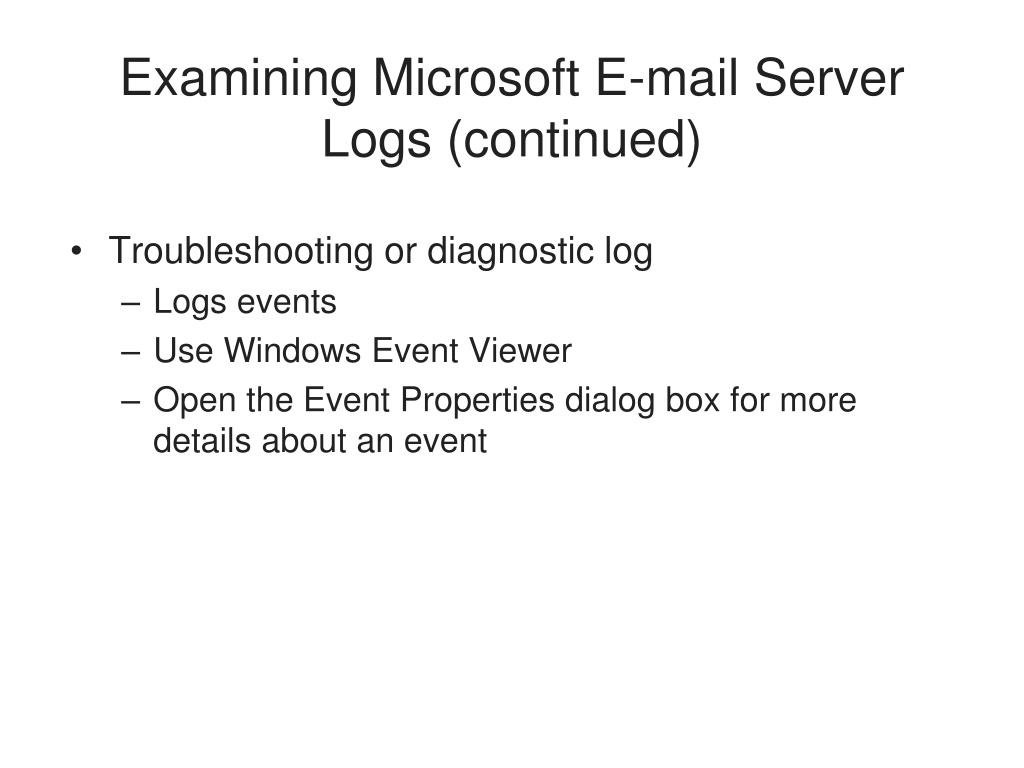 Examining Microsoft E-mail Server Logs (continued)

• Troubleshooting or diagnostic log
– Logs events
– Use Windows Event Viewer
– Open the Event Properties dialog box for more details about an event